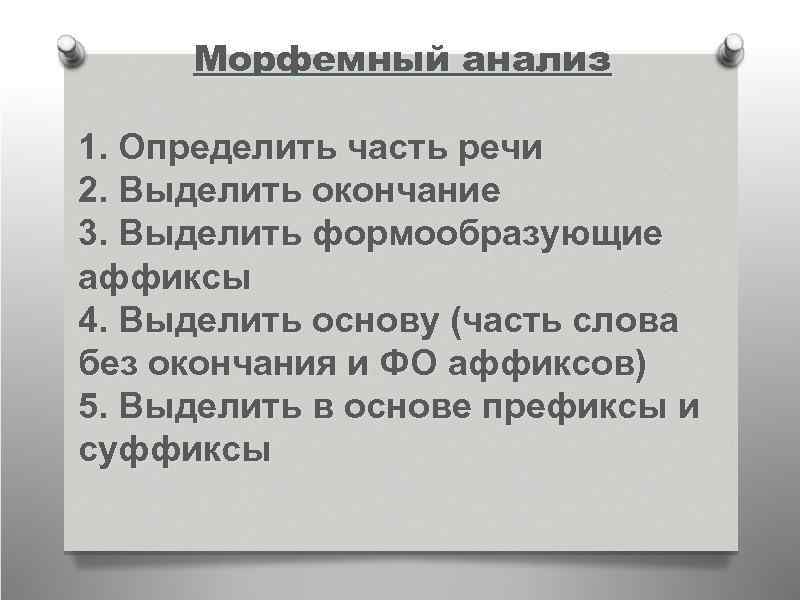 Морфемный анализ

1. Определить часть речи
2. Выделить окончание
3. Выделить формообразующие аффиксы
4. Выделить основу (часть слова без окончания и ФО аффиксов)
5. Выделить в основе префиксы и суффиксы